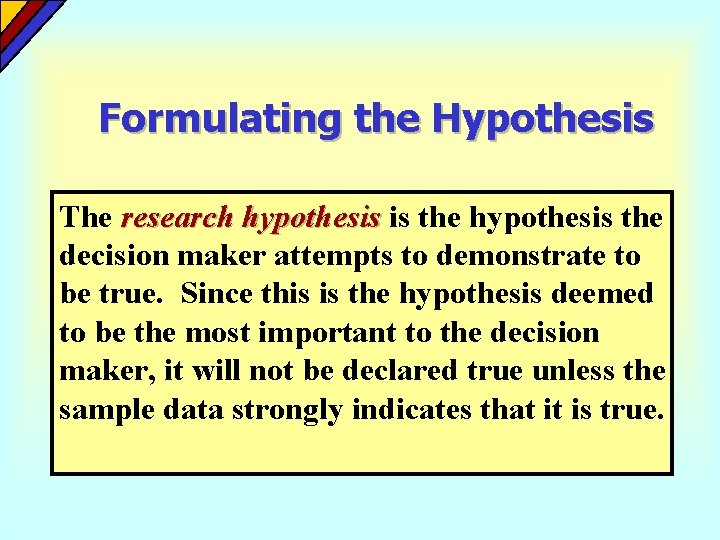 Formulating the Hypothesis

The research hypothesis is the hypothesis the decision maker attempts to demonstrate to be true. Since this is the hypothesis deemed to be the most important to the decision maker, it will not be declared true unless the sample data strongly indicates that it is true.